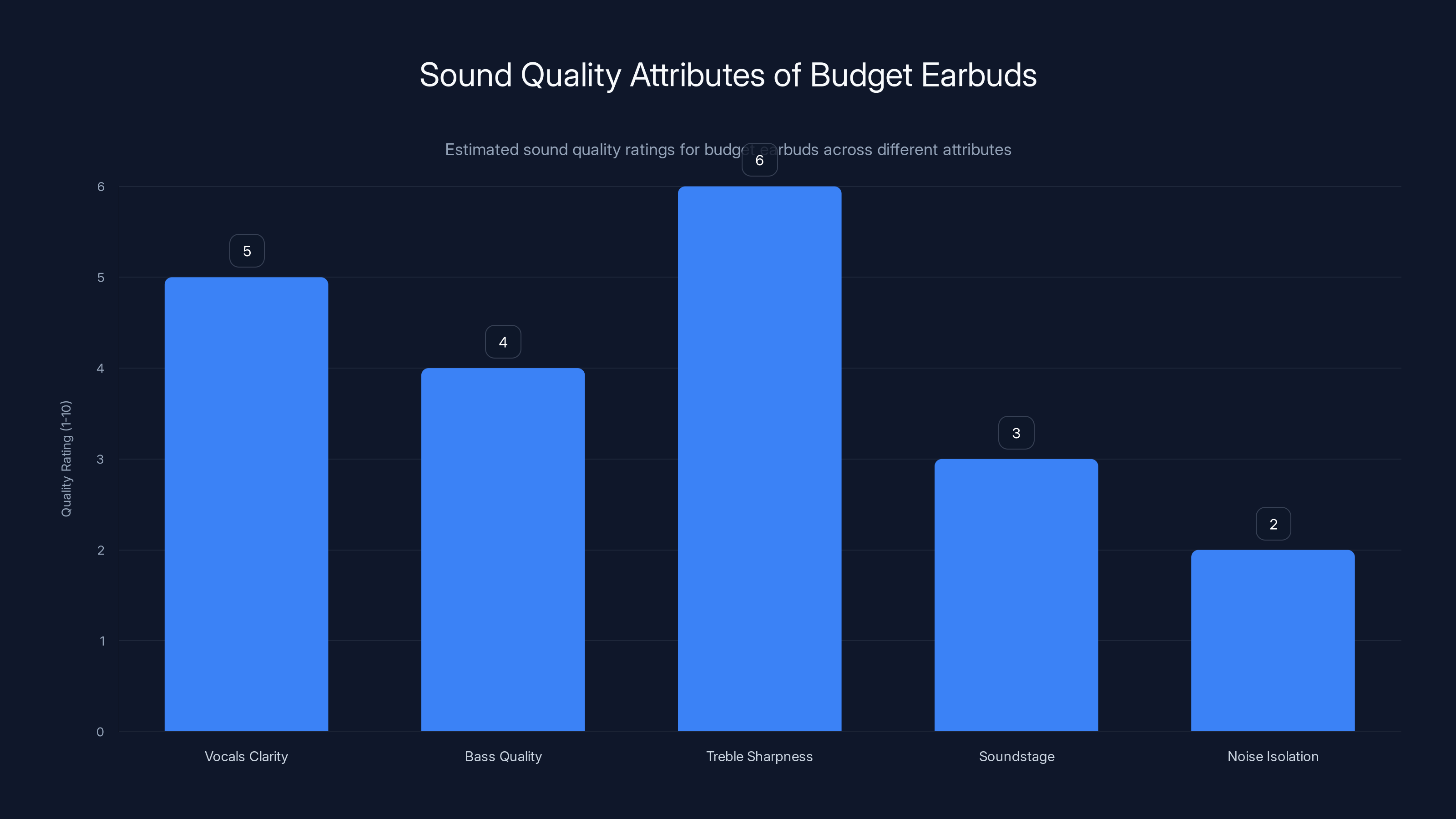 Sound Quality Attributes of Budget Earbuds

Estimated sound quality ratings for budget earbuds across different attributes

Quality Rating (1-10)

6
5
4
3
2
1
0

5
4
6
3
2

Vocals Clarity
Bass Quality
Treble Sharpness
Soundstage
Noise Isolation